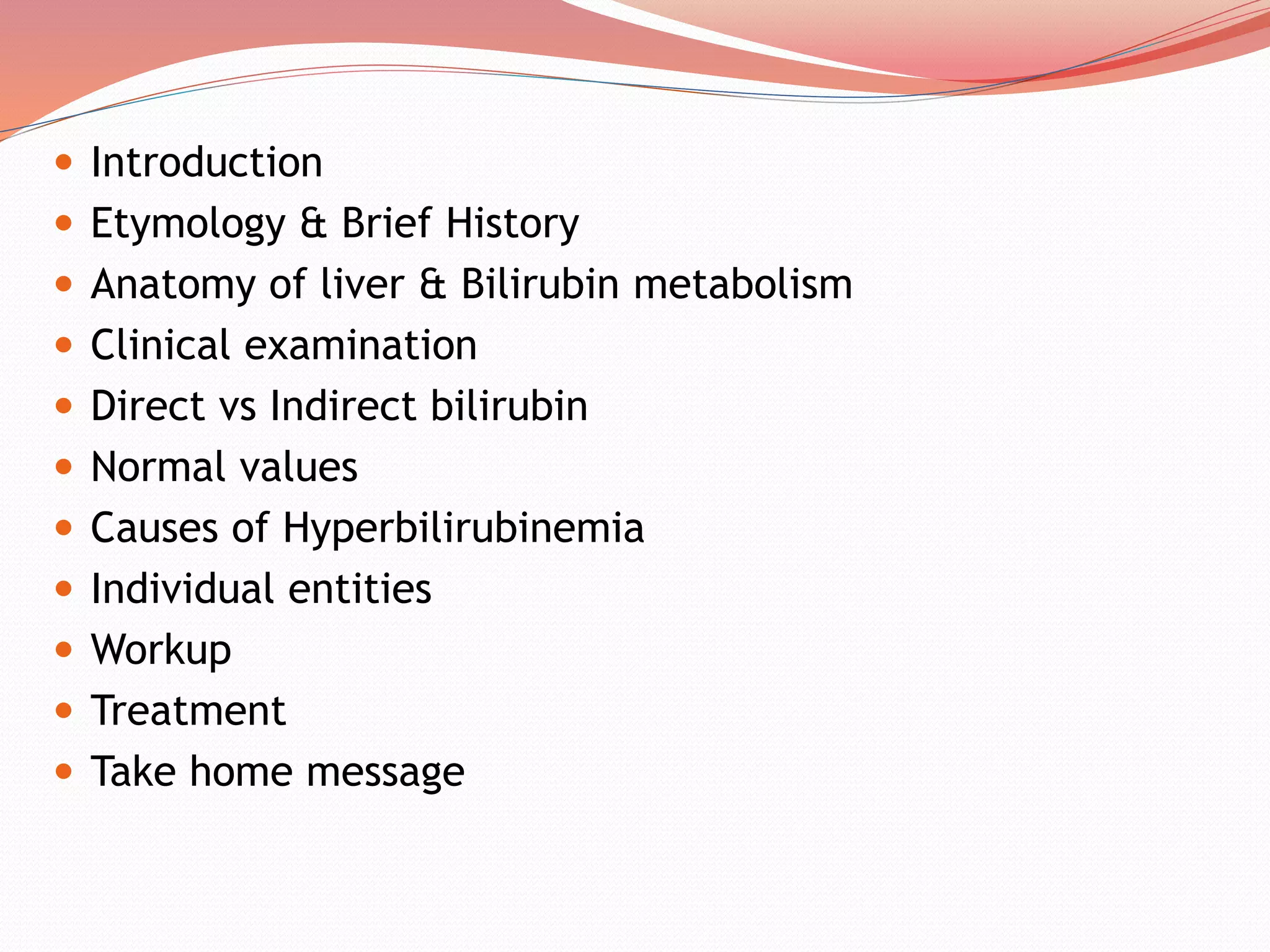 - Introduction
- Etymology & Brief History
- Anatomy of liver & Bilirubin metabolism
- Clinical examination
- Direct vs Indirect bilirubin
- Normal values
- Causes of Hyperbilirubinemia
- Individual entities
- Workup
- Treatment
- Take home message